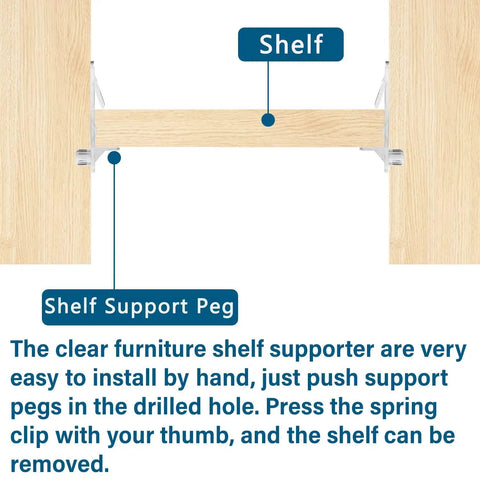 Shelf

Shelf Support Peg

The clear furniture shelf supporter are very easy to install by hand, just push support pegs in the drilled hole. Press the spring clip with your thumb, and the shelf can be removed.